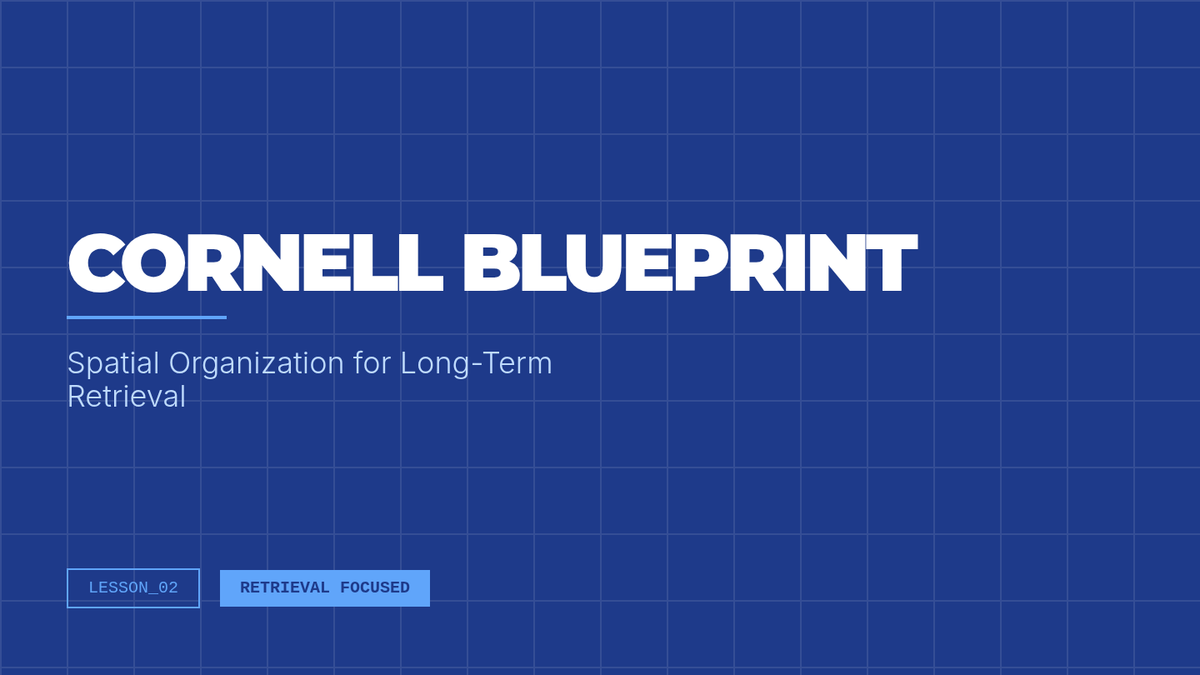 CORNELL BLUEPRINT

Spatial Organization for Long-Term Retrieval

LESSON_02

RETRIEVAL FOCUSED